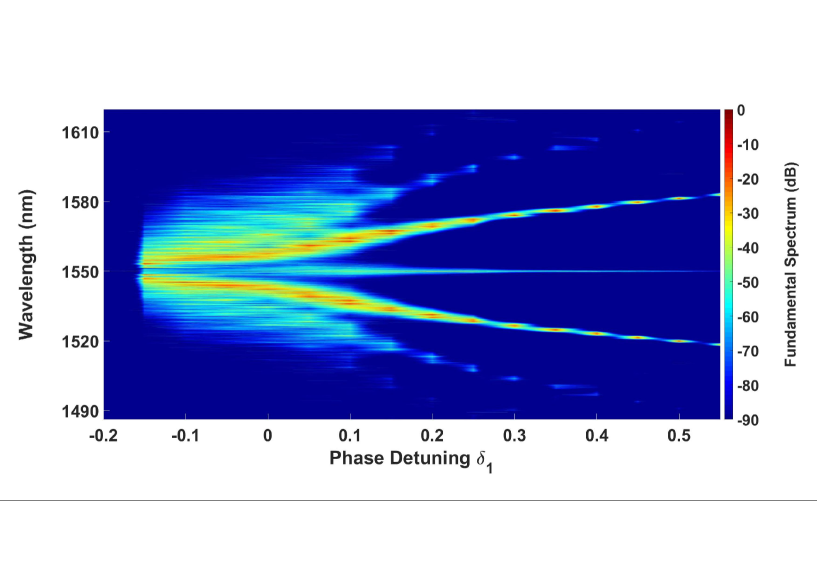 Wavelength (nm)
1610
1580
1550
1520
1490
-0.2
-0.1
0
0.1
0.2
0.3
0.4
0.5
Phase Detuning $\delta_1$
0
-10
-20
-30
-40
-50
-60
-70
-80
-90
Fundamental Spectrum (dB)